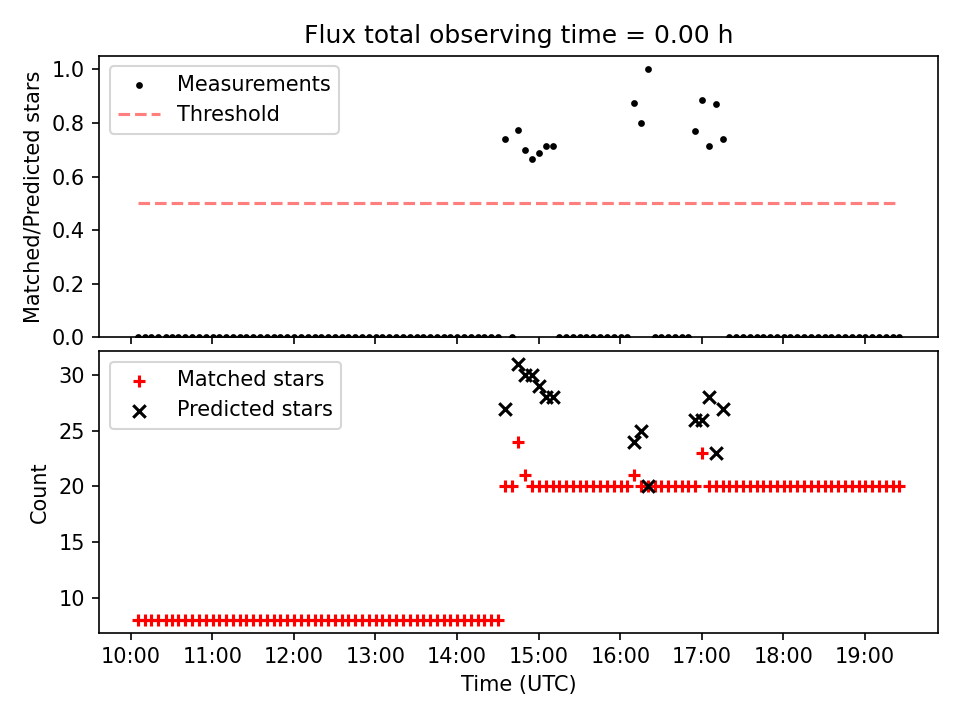 Flux total observing time = 0.00 h

Matched/Predicted stars

1.0
0.8
0.6
0.4
0.2
0.0

Measurements
Threshold

Count

30
25
20
15
10

Matched stars
Predicted stars

10:00 11:00 12:00 13:00 14:00 15:00 16:00 17:00 18:00 19:00

Time (UTC)